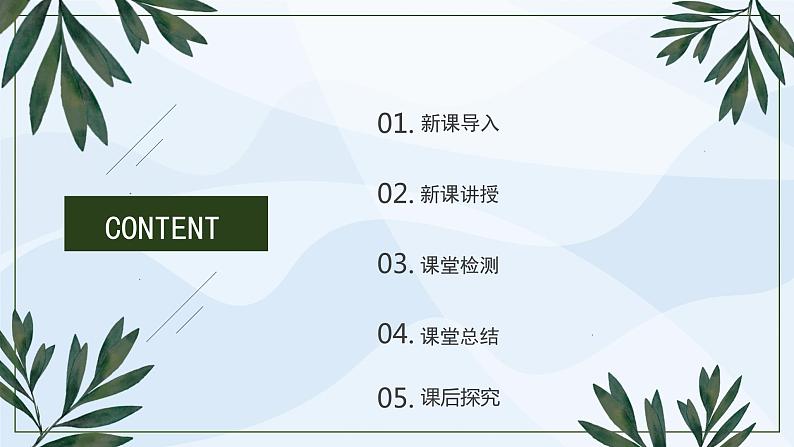 CONTENT

01. 新课导入

02. 新课讲授

03. 课堂检测

04. 课堂总结

05. 课后探究